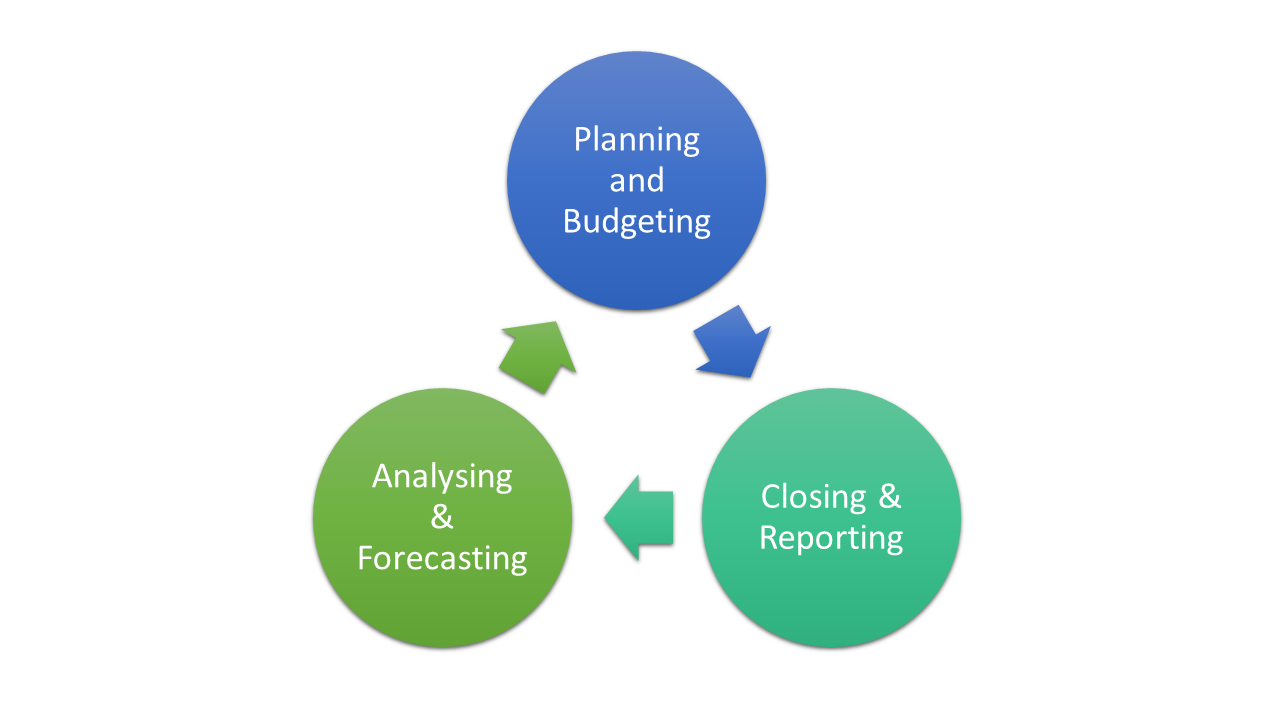 Planning and Budgeting

Closing & Reporting

Analysing & Forecasting